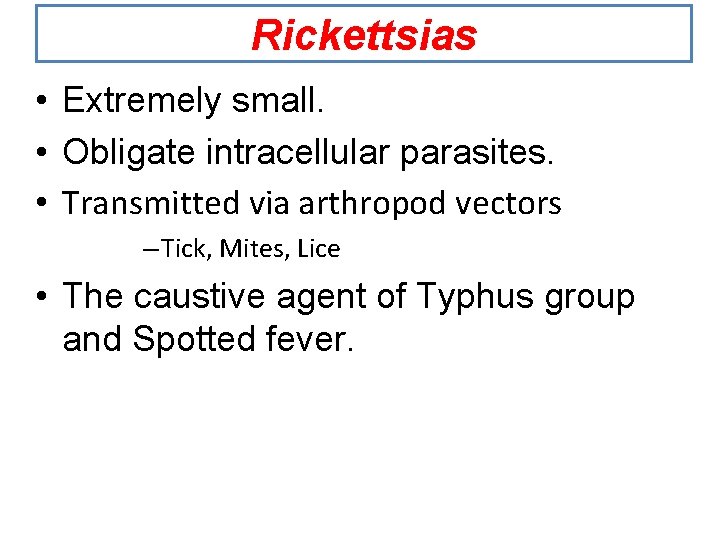 Rickettsias

• Extremely small.

• Obligate intracellular parasites.

• Transmitted via arthropod vectors

–Tick, Mites, Lice

• The caustive agent of Typhus group and Spotted fever.